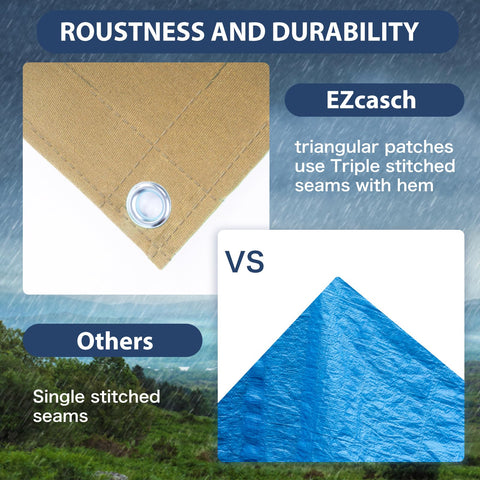 ROUSTNESS AND DURABILITY

EZcasch

triangular patches use Triple stitched seams with hem

VS

Others

Single stitched seams